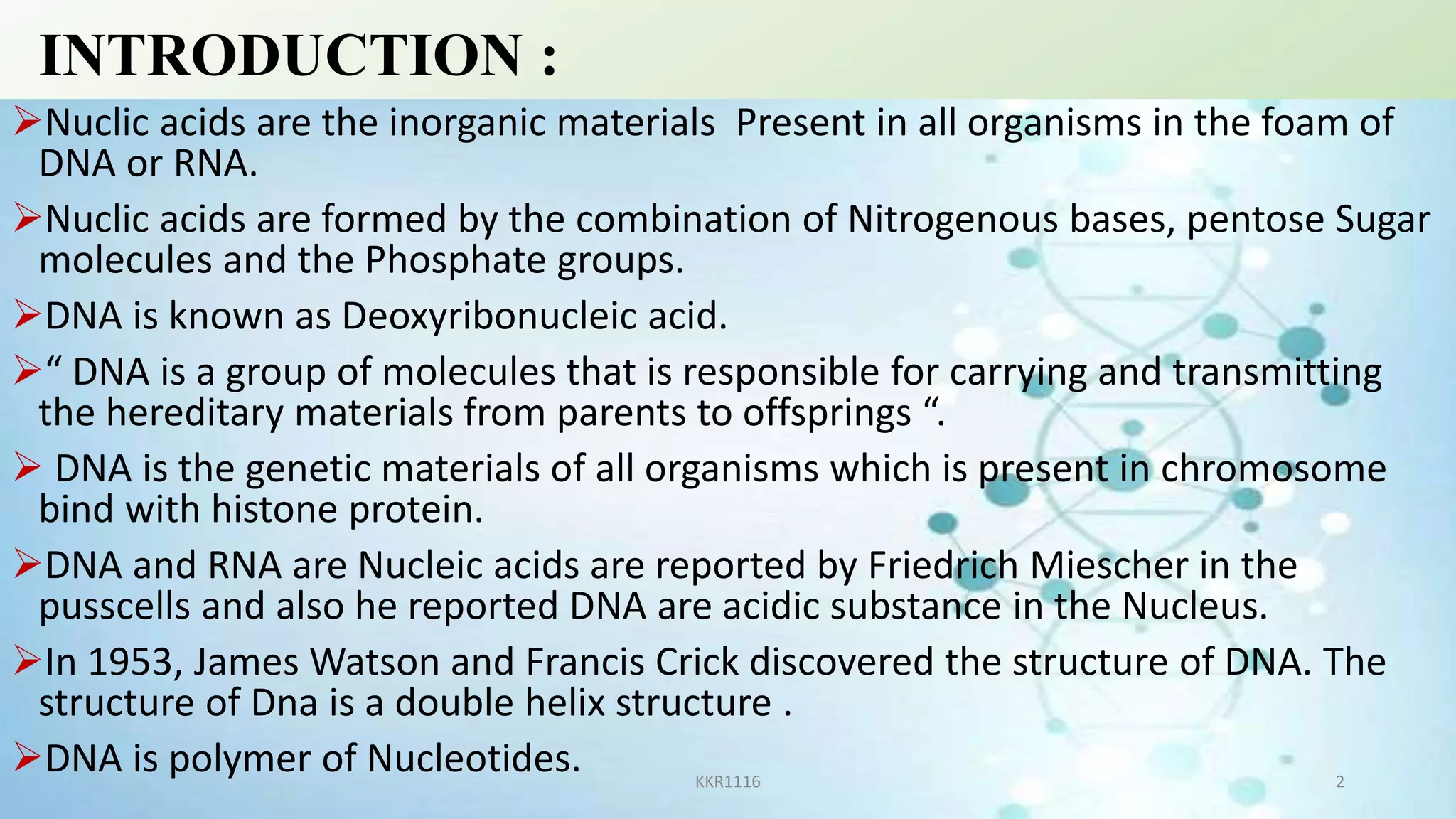 INTRODUCTION :

➢Nuclic acids are the inorganic materials  Present in all organisms in the foam of DNA or RNA.

➢Nuclic acids are formed by the combination of Nitrogenous bases, pentose Sugar molecules and the Phosphate groups.

➢DNA is known as Deoxyribonucleic acid.

➢“ DNA is a group of molecules that is responsible for carrying and transmitting the hereditary materials from parents to offsprings “.

➢ DNA is the genetic materials of all organisms which is present in chromosome bind with histone protein.

➢DNA and RNA are Nucleic acids are reported by Friedrich Miescher in the pusscells and also he reported DNA are acidic substance in the Nucleus.

➢In 1953, James Watson and Francis Crick discovered the structure of DNA. The structure of Dna is a double helix structure .

➢DNA is polymer of Nucleotides.

KKR1116

2